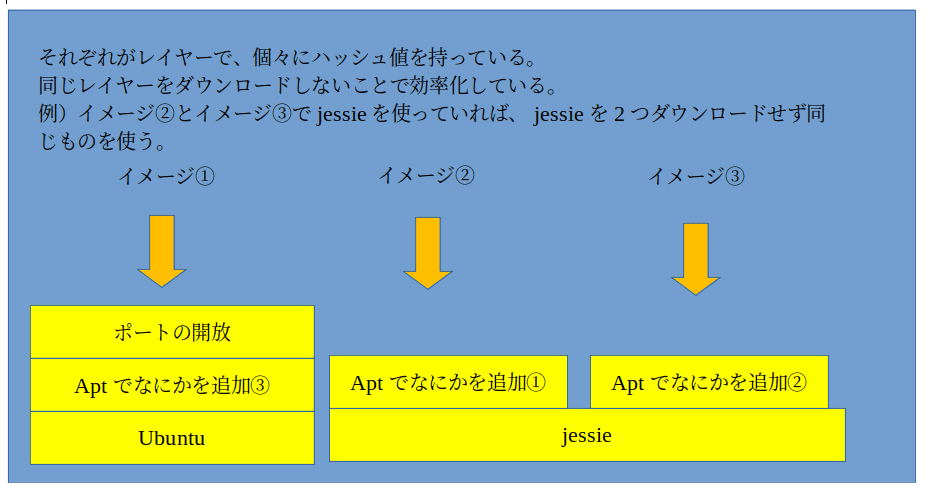 それぞれがレイヤーで、個々にハッシュ値を持っている。
同じレイヤーをダウンロードしないことで効率化している。
例）イメージ②とイメージ③で jessie を使っていれば、 jessie を 2 つダウンロードせず同じものを使う。

イメージ①

イメージ②

イメージ③

ポートの開放

Apt でなにかを追加③

Ubuntu

Apt でなにかを追加①

Apt でなにかを追加②

jessie